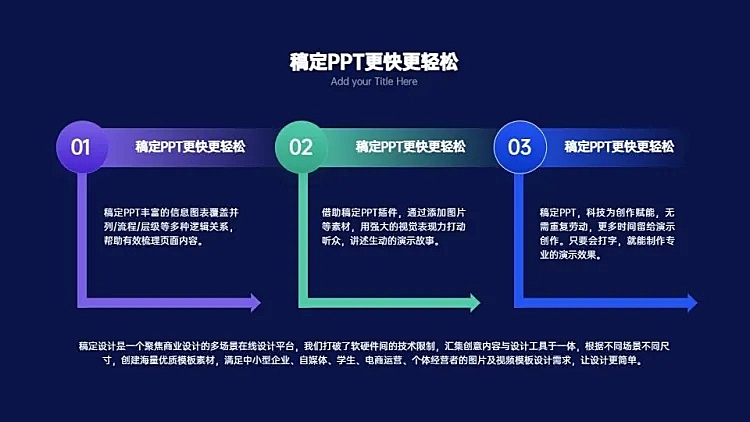 稿定PPT更快更轻松
Add your Title Here

01
稿定PPT更快更轻松

稿定PPT丰富的信息图表覆盖并列/流程/层级等多种逻辑关系，帮助有效梳理页面内容。

02
稿定PPT更快更轻松

借助稿定PPT插件，通过添加图片等素材，用强大的视觉表现力打动听众，讲述生动的演示故事。

03
稿定PPT更快更轻松

稿定PPT，科技为创作赋能，无需重复劳动，更多时间留给演示创作。只要会打字，就能制作专业的演示效果。

稿定设计是一个聚焦商业设计的多场景在线设计平台，我们打破了软硬件间的技术限制，汇集创意内容与设计工具于一体，根据不同场景不同尺寸，创建海量优质模板素材，满足中小型企业、自媒体、学生、电商运营、个体经营者的图片及视频模板设计需求，让设计更简单。